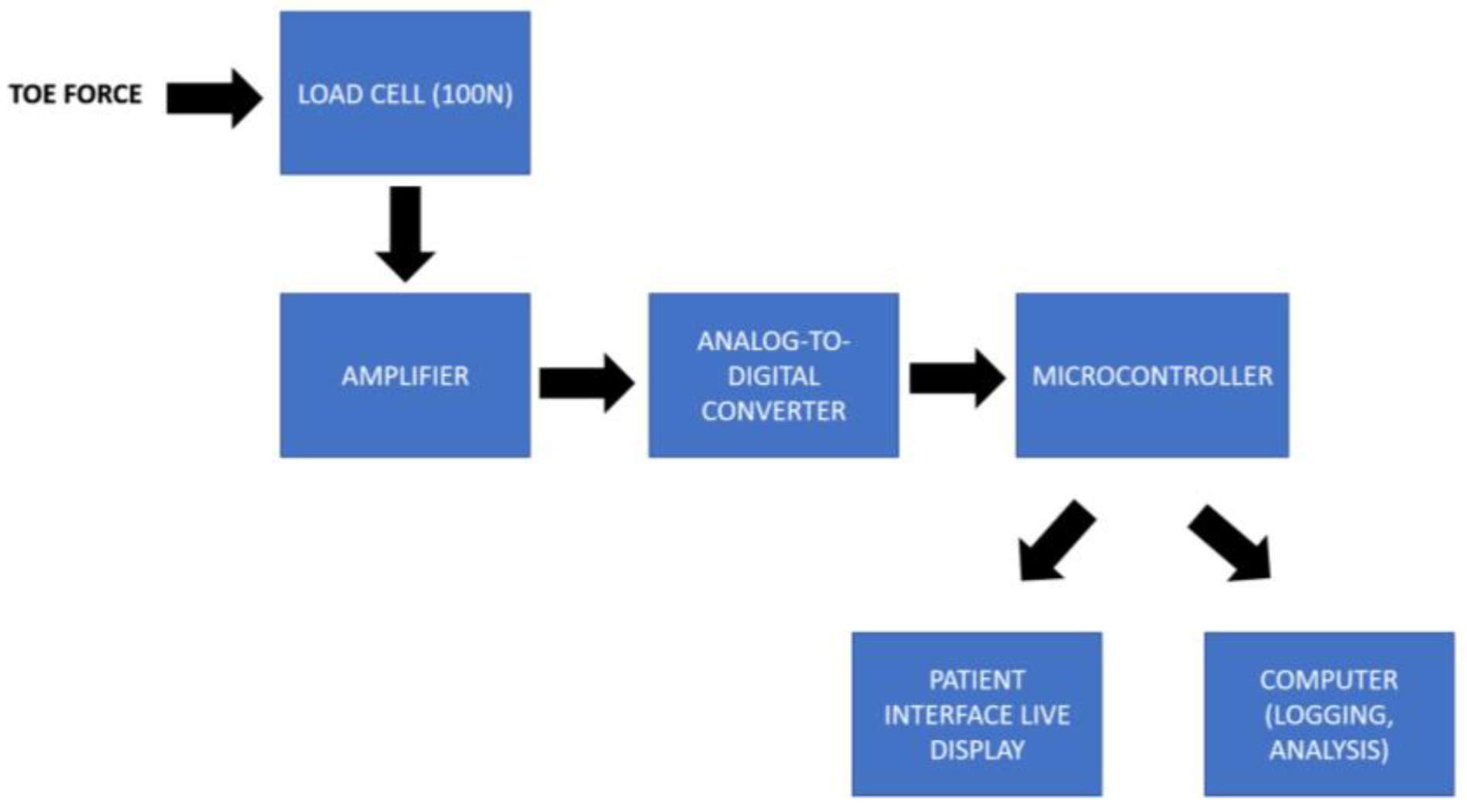 TOE FORCE

LOAD CELL (100N)

AMPLIFIER

ANALOG-TO-DIGITAL CONVERTER

MICROCONTROLLER

PATIENT INTERFACE LIVE DISPLAY

COMPUTER (LOGGING, ANALYSIS)